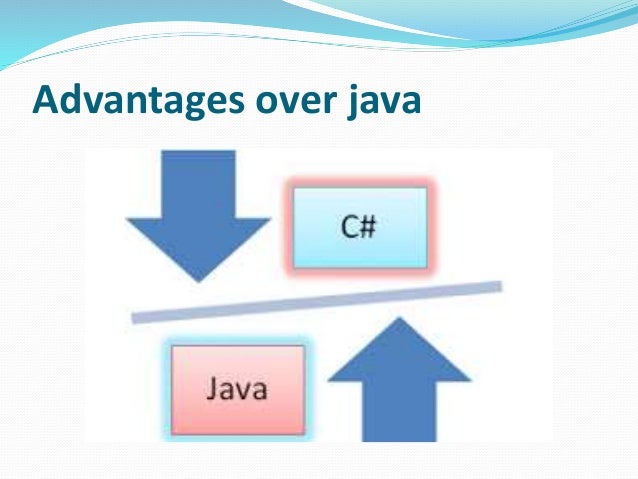 Advantages over java

C#

Java